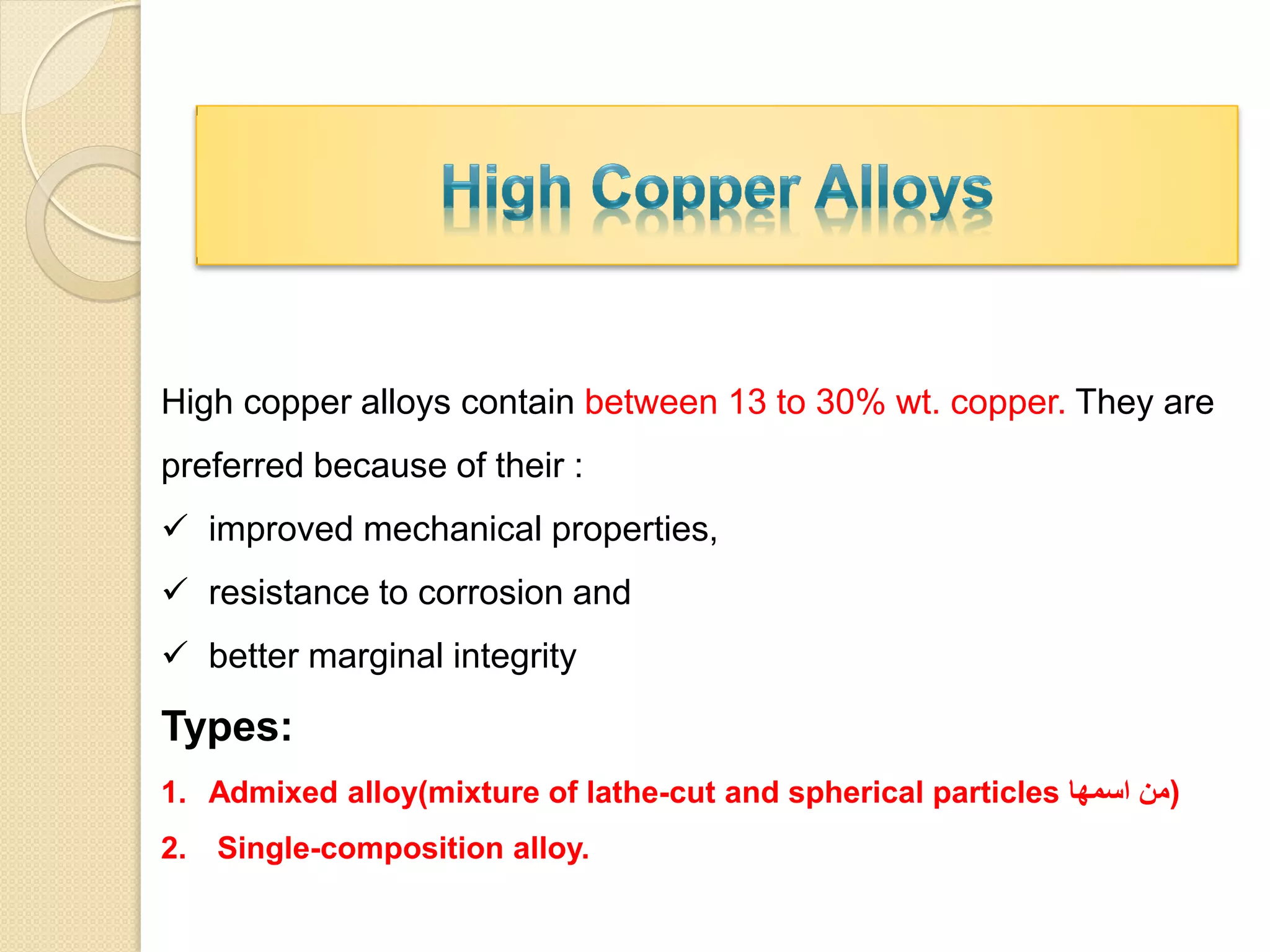 High Copper Alloys

High copper alloys contain between 13 to 30% wt. copper. They are preferred because of their :

✓ improved mechanical properties,

✓ resistance to corrosion and

✓ better marginal integrity

Types:

1. Admixed alloy(mixture of lathe-cut and spherical particles من اسمها)

2. Single-composition alloy.